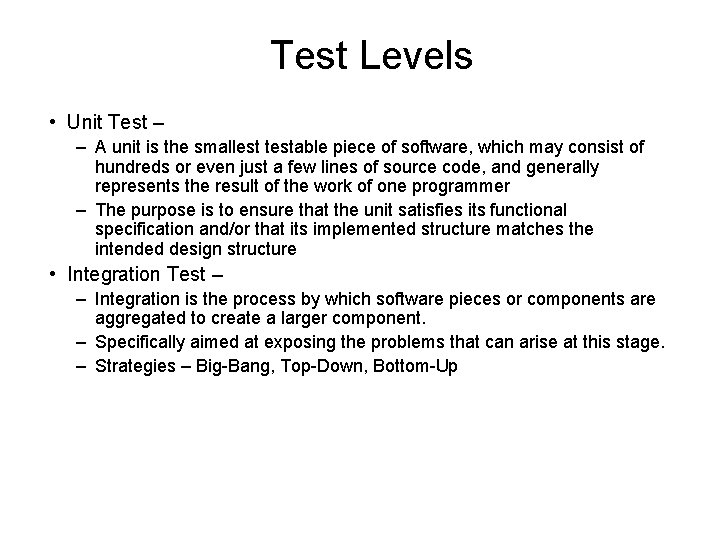 Test Levels

• Unit Test –
  – A unit is the smallest testable piece of software, which may consist of hundreds or even just a few lines of source code, and generally represents the result of the work of one programmer
  – The purpose is to ensure that the unit satisfies its functional specification and/or that its implemented structure matches the intended design structure
• Integration Test –
  – Integration is the process by which software pieces or components are aggregated to create a larger component.
  – Specifically aimed at exposing the problems that can arise at this stage.
  – Strategies – Big-Bang, Top-Down, Bottom-Up